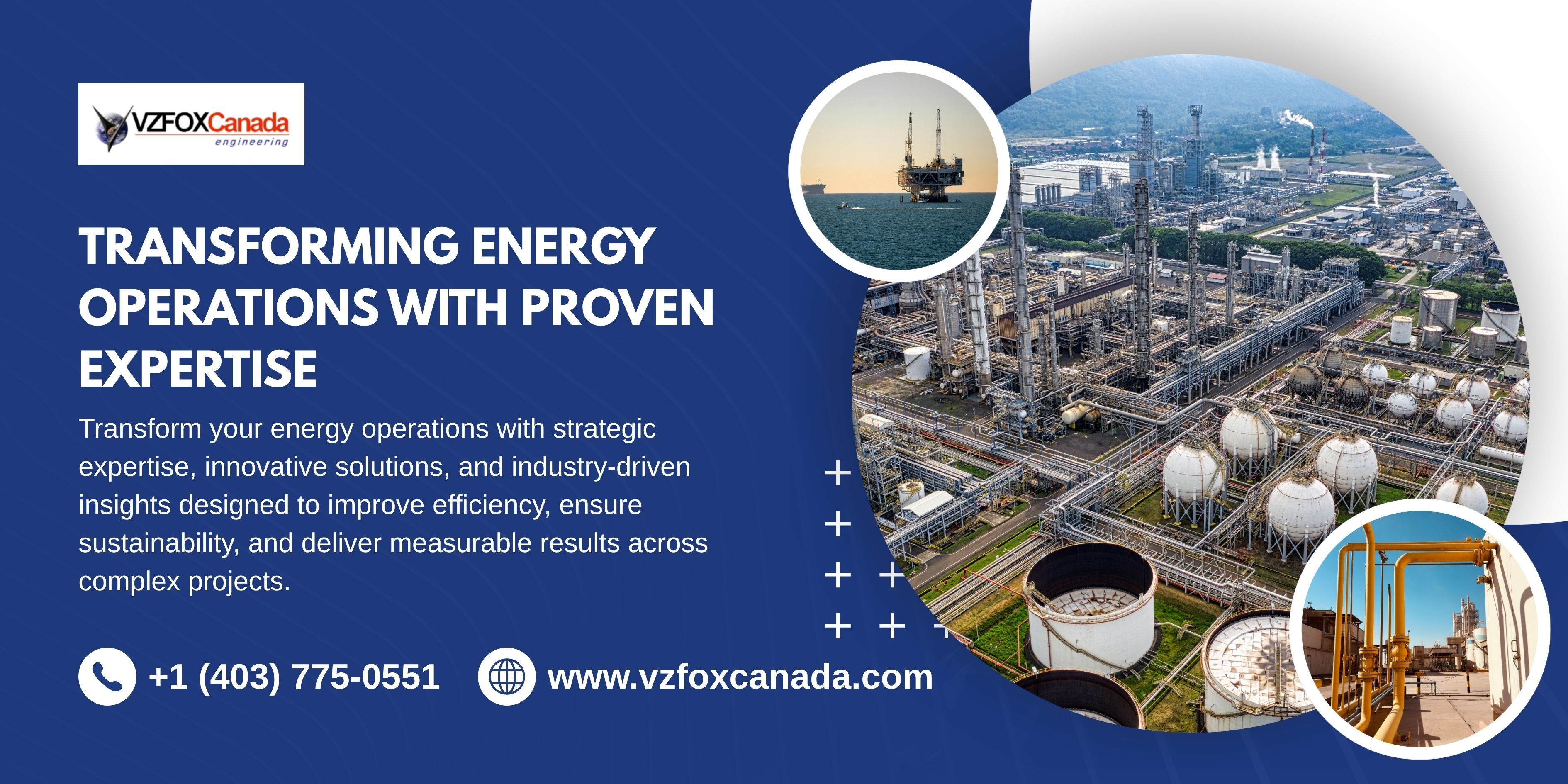 VZFOXCanada
engineering

TRANSFORMING ENERGY OPERATIONS WITH PROVEN EXPERTISE

Transform your energy operations with strategic expertise, innovative solutions, and industry-driven insights designed to improve efficiency, ensure sustainability, and deliver measurable results across complex projects.

+1 (403) 775-0551

www.vzfoxcanada.com